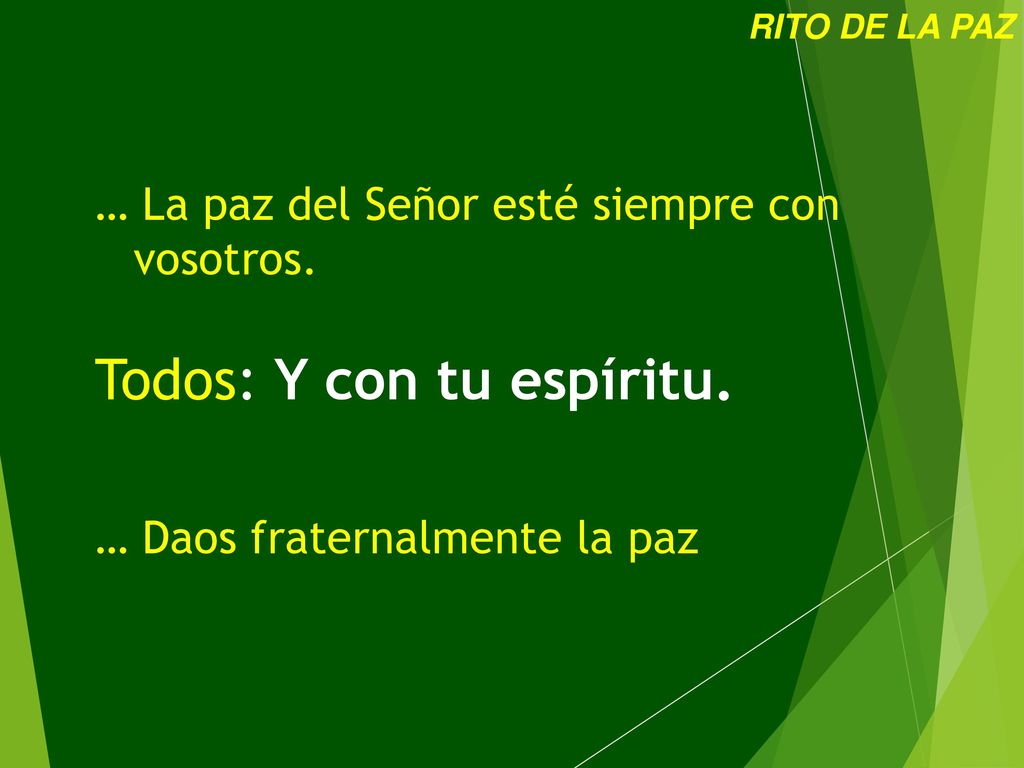 RITO DE LA PAZ

… La paz del Señor esté siempre con vosotros.

Todos: Y con tu espíritu.

… Daos fraternalmente la paz